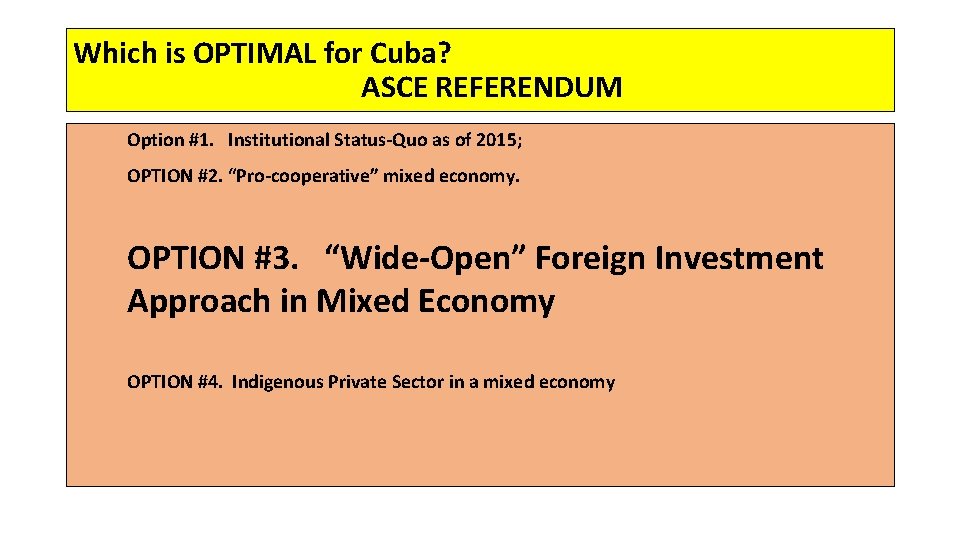 Which is OPTIMAL for Cuba?
ASCE REFERENDUM

Option #1. Institutional Status-Quo as of 2015;

OPTION #2. “Pro-cooperative” mixed economy.

OPTION #3. “Wide-Open” Foreign Investment Approach in Mixed Economy

OPTION #4. Indigenous Private Sector in a mixed economy